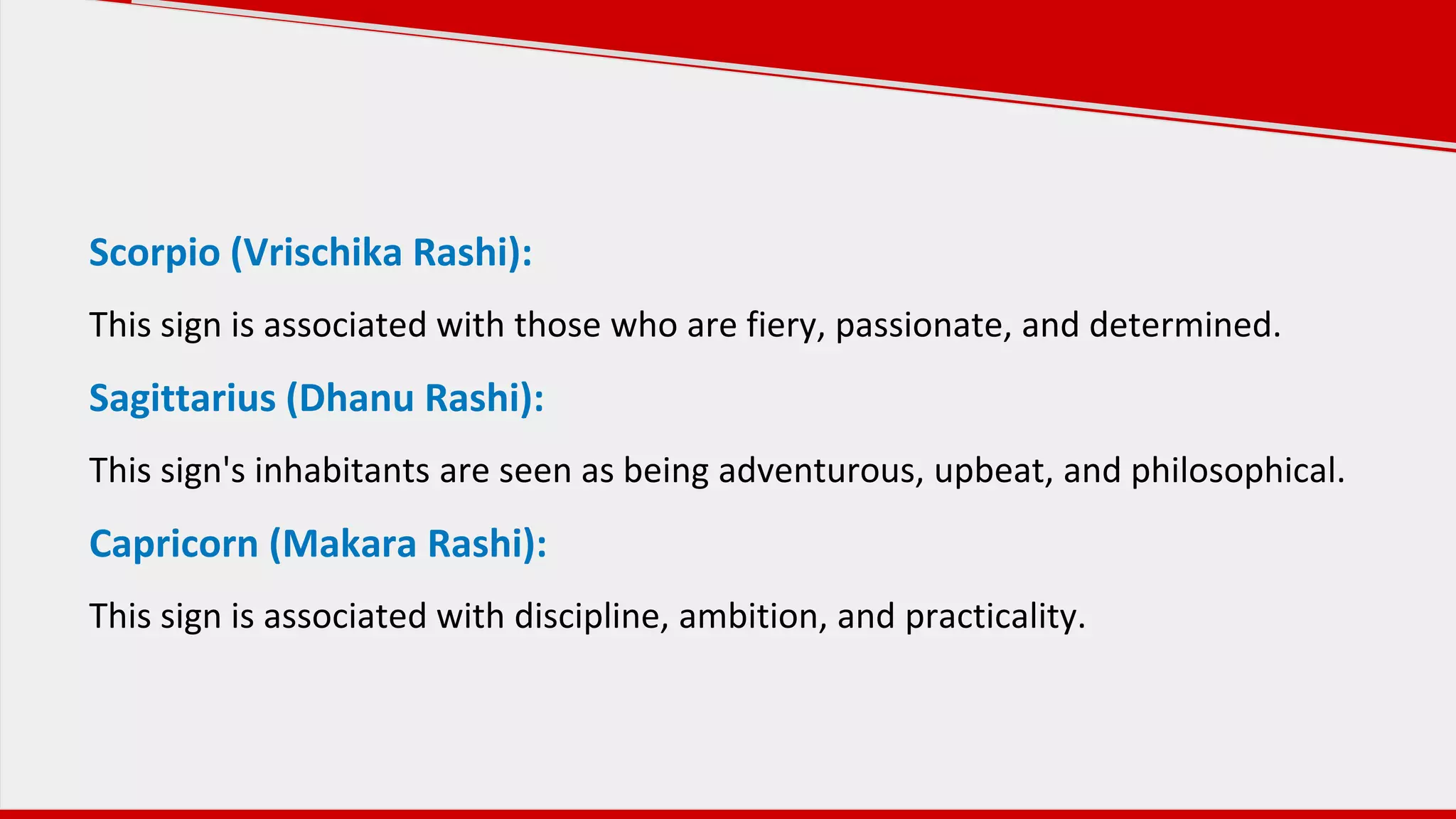 Scorpio (Vrischika Rashi):

This sign is associated with those who are fiery, passionate, and determined.

Sagittarius (Dhanu Rashi):

This sign's inhabitants are seen as being adventurous, upbeat, and philosophical.

Capricorn (Makara Rashi):

This sign is associated with discipline, ambition, and practicality.